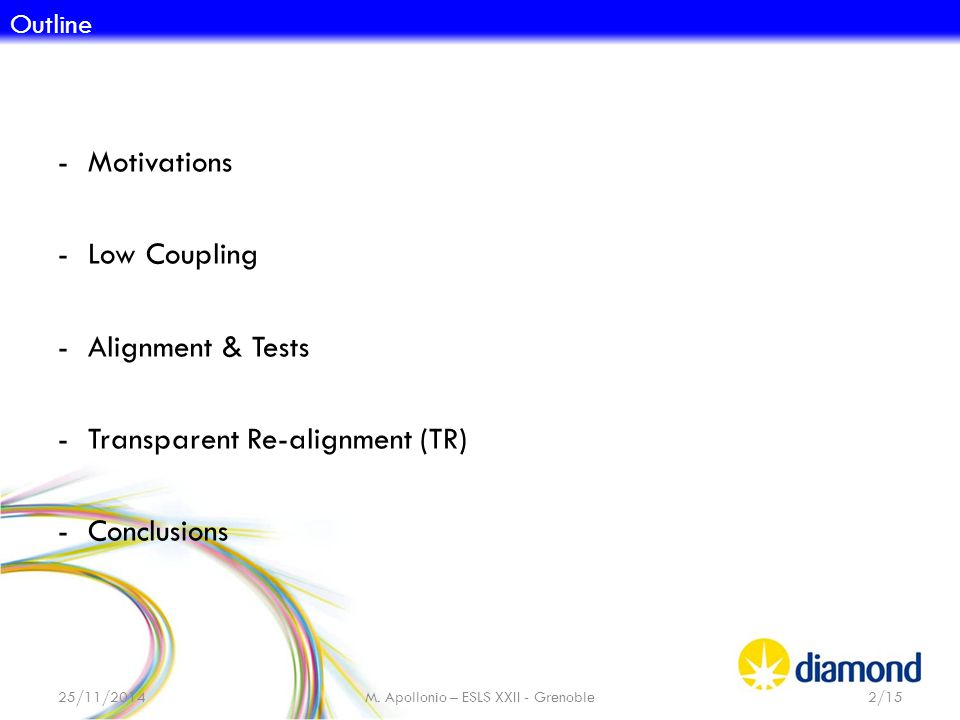 Outline

- Motivations

- Low Coupling

- Alignment & Tests

- Transparent Re-alignment (TR)

- Conclusions

diamond

25/11/2014

M. Apollonio – ESLS XXII - Grenoble

2/15